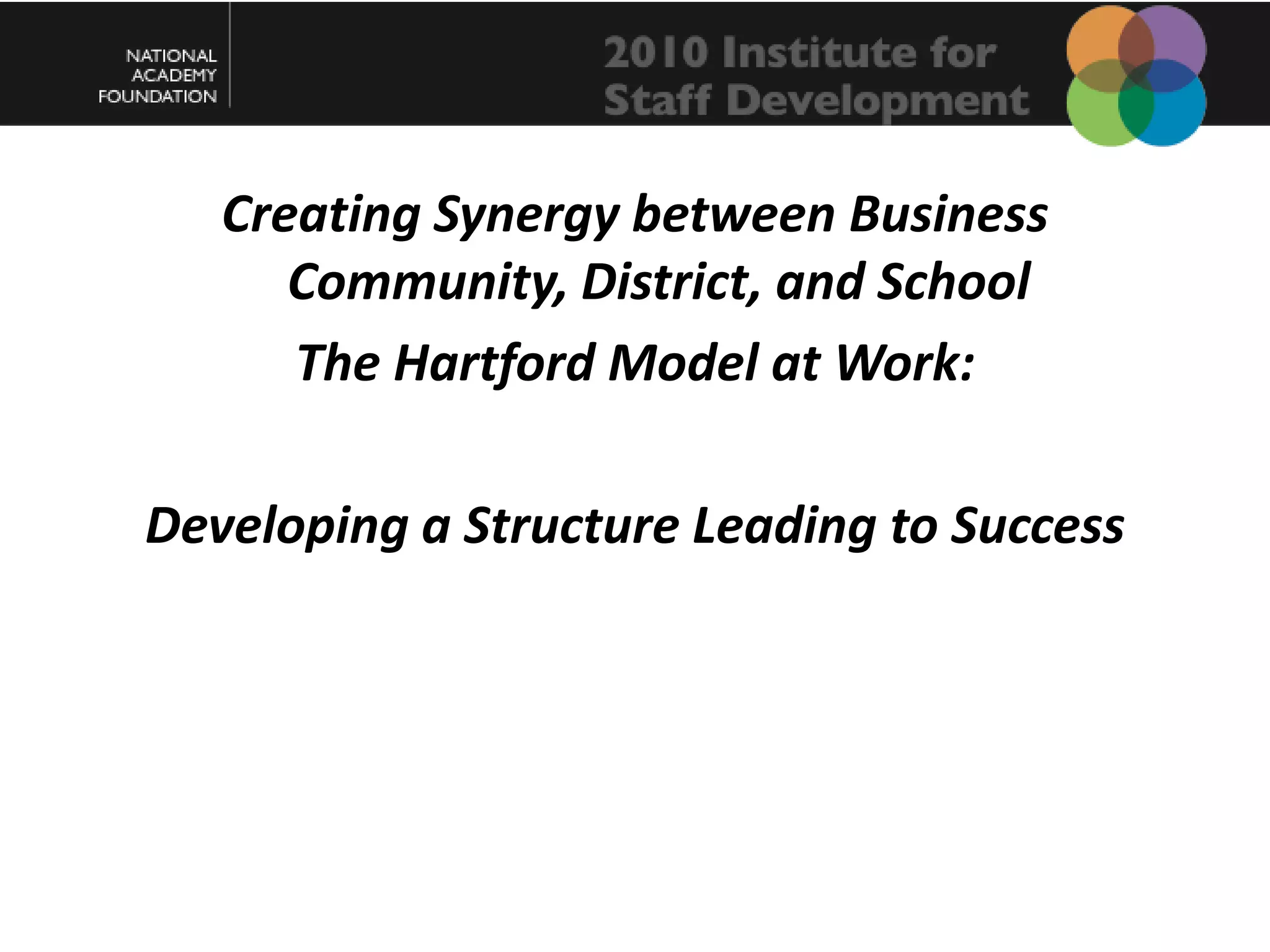 NATIONAL ACADEMY FOUNDATION

2010 Institute for Staff Development

Creating Synergy between Business Community, District, and School

The Hartford Model at Work:

Developing a Structure Leading to Success